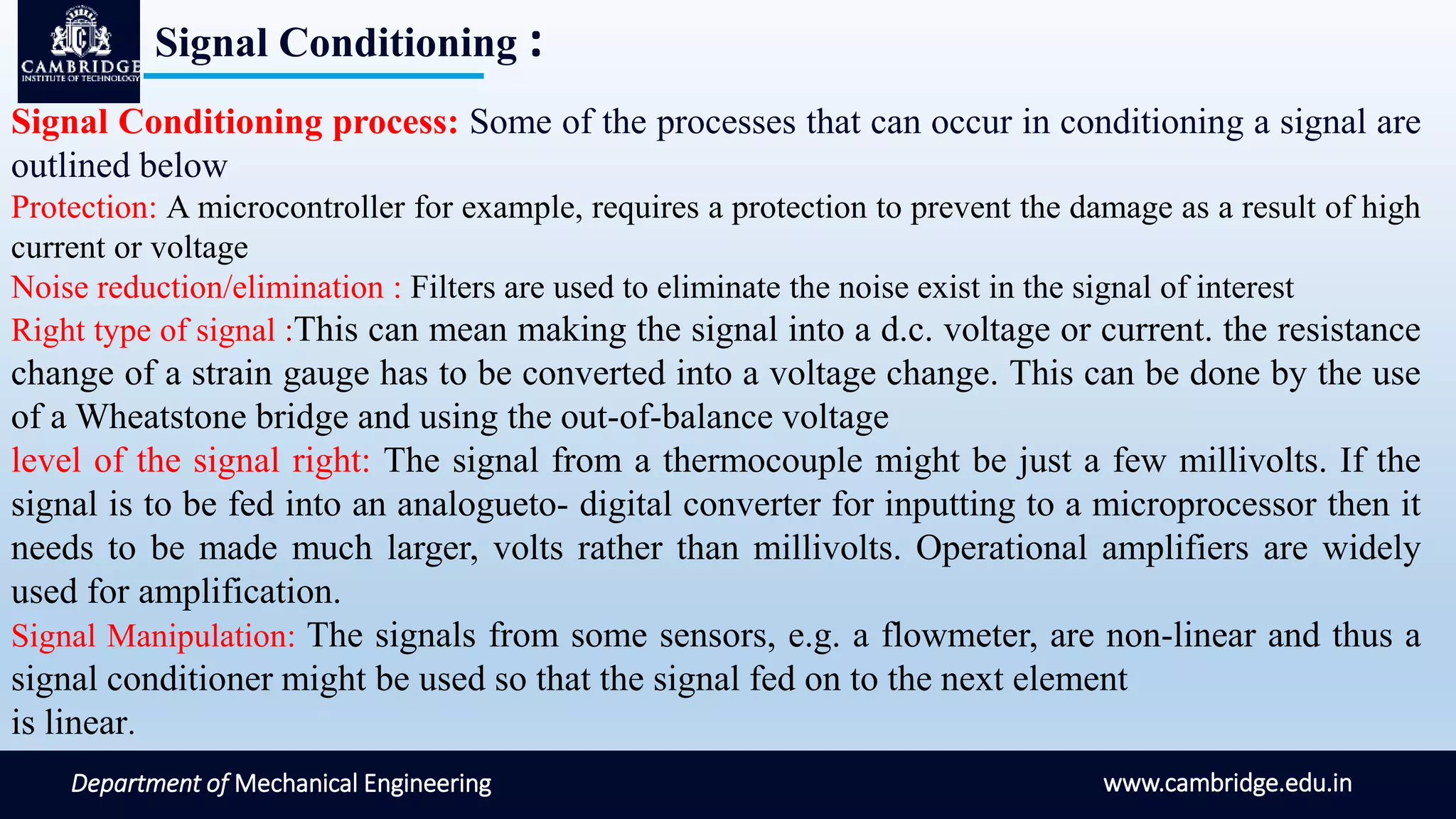 CAMBRIDGE
INSTITUTE OF TECHNOLOGY

Signal Conditioning :

Signal Conditioning process: Some of the processes that can occur in conditioning a signal are outlined below

Protection: A microcontroller for example, requires a protection to prevent the damage as a result of high current or voltage

Noise reduction/elimination : Filters are used to eliminate the noise exist in the signal of interest

Right type of signal :This can mean making the signal into a d.c. voltage or current. the resistance change of a strain gauge has to be converted into a voltage change. This can be done by the use of a Wheatstone bridge and using the out-of-balance voltage

level of the signal right: The signal from a thermocouple might be just a few millivolts. If the signal is to be fed into an analogueto- digital converter for inputting to a microprocessor then it needs to be made much larger, volts rather than millivolts. Operational amplifiers are widely used for amplification.

Signal Manipulation: The signals from some sensors, e.g. a flowmeter, are non-linear and thus a signal conditioner might be used so that the signal fed on to the next element is linear.

Department of Mechanical Engineering

www.cambridge.edu.in